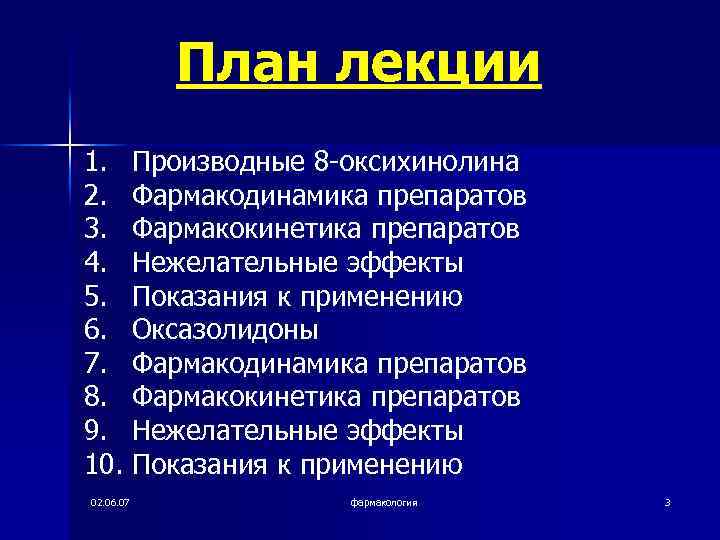 План лекции

1. Производные 8-оксихинолина
2. Фармакодинамика препаратов
3. Фармакокинетика препаратов
4. Нежелательные эффекты
5. Показания к применению
6. Оксазолидоны
7. Фармакодинамика препаратов
8. Фармакокинетика препаратов
9. Нежелательные эффекты
10. Показания к применению

02.06.07

фармакология

3